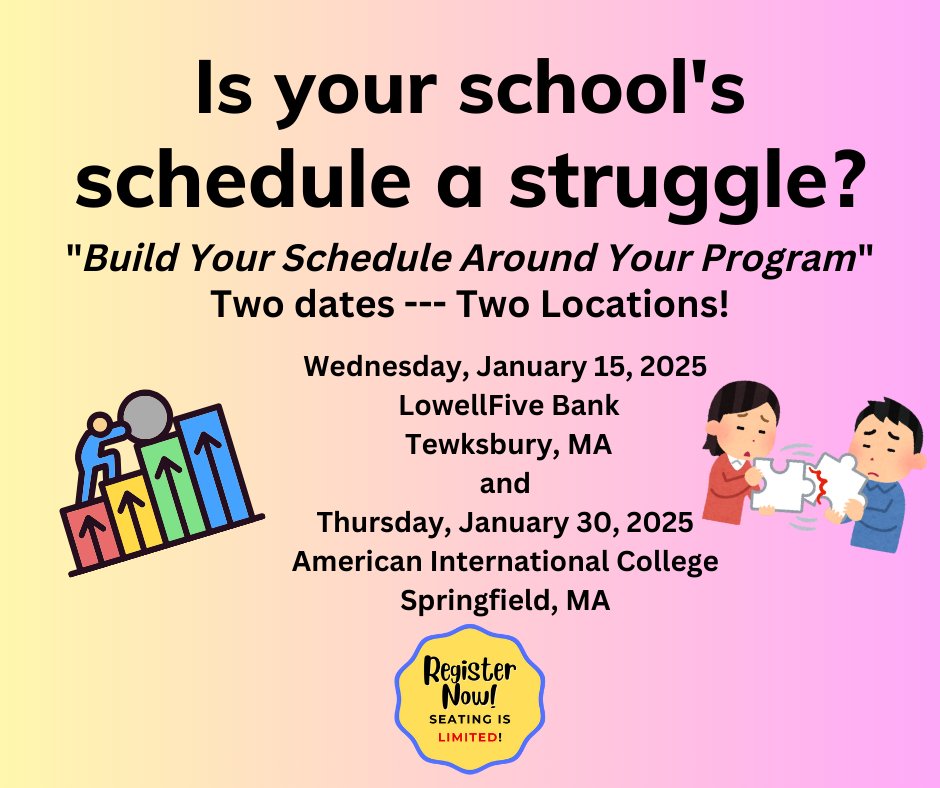 Is your school's schedule a struggle?

"Build Your Schedule Around Your Program"
Two dates --- Two Locations!

Wednesday, January 15, 2025
LowellFive Bank
Tewksbury, MA
and
Thursday, January 30, 2025
American International College
Springfield, MA

Register Now!
SEATING IS LIMITED!